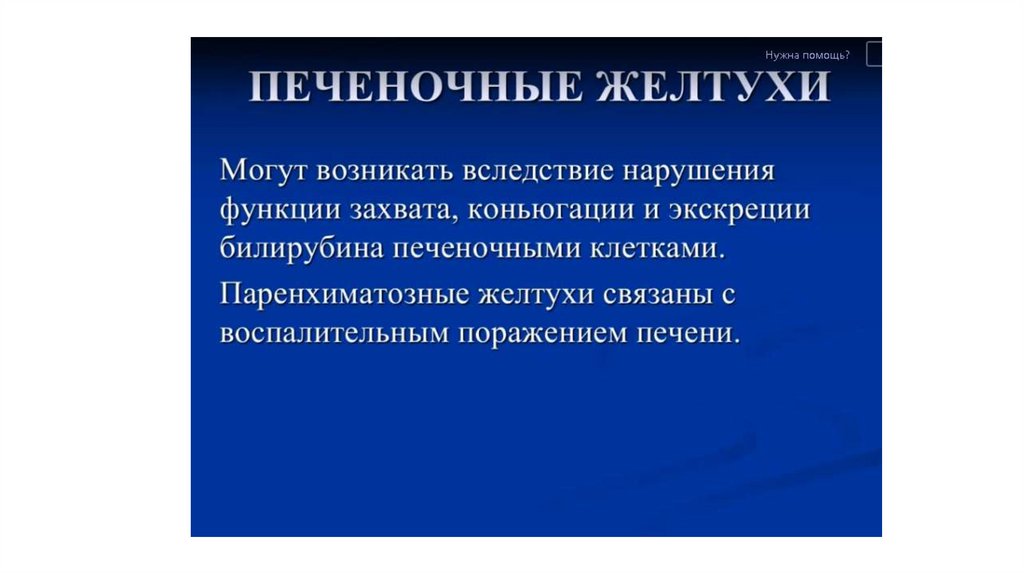 Нужна помощь?

ПЕЧЕНОЧНЫЕ ЖЕЛТУХИ

Могут возникать вследствие нарушения функции захвата, коньюгации и экскреции билирубина печеночными клетками.

Паренхиматозные желтухи связаны с воспалительным поражением печени.